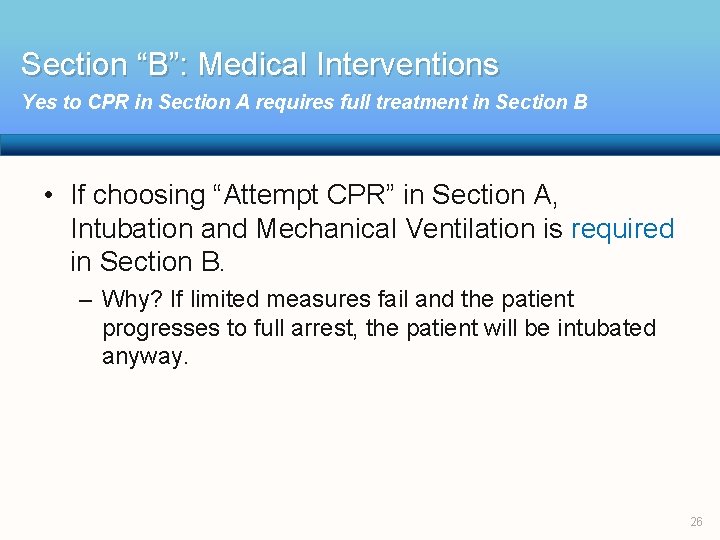 Section “B”: Medical Interventions
Yes to CPR in Section A requires full treatment in Section B

• If choosing “Attempt CPR” in Section A, Intubation and Mechanical Ventilation is required in Section B.

– Why? If limited measures fail and the patient progresses to full arrest, the patient will be intubated anyway.

26